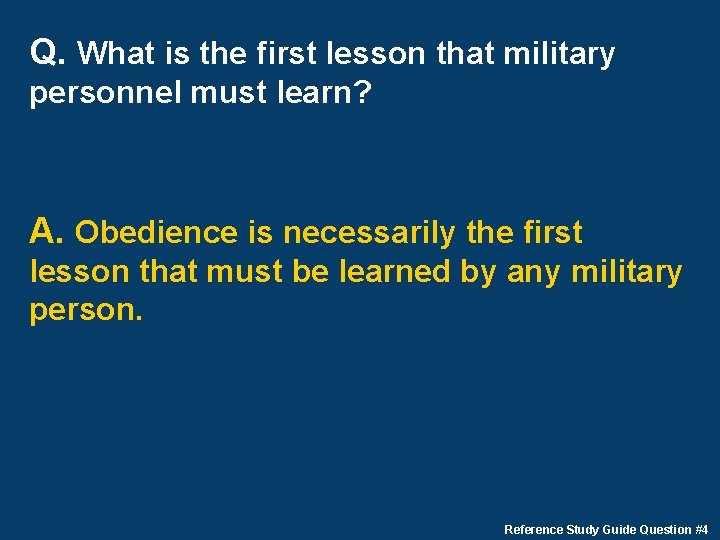 Q. What is the first lesson that military personnel must learn?

A. Obedience is necessarily the first lesson that must be learned by any military person.

Reference Study Guide Question #4